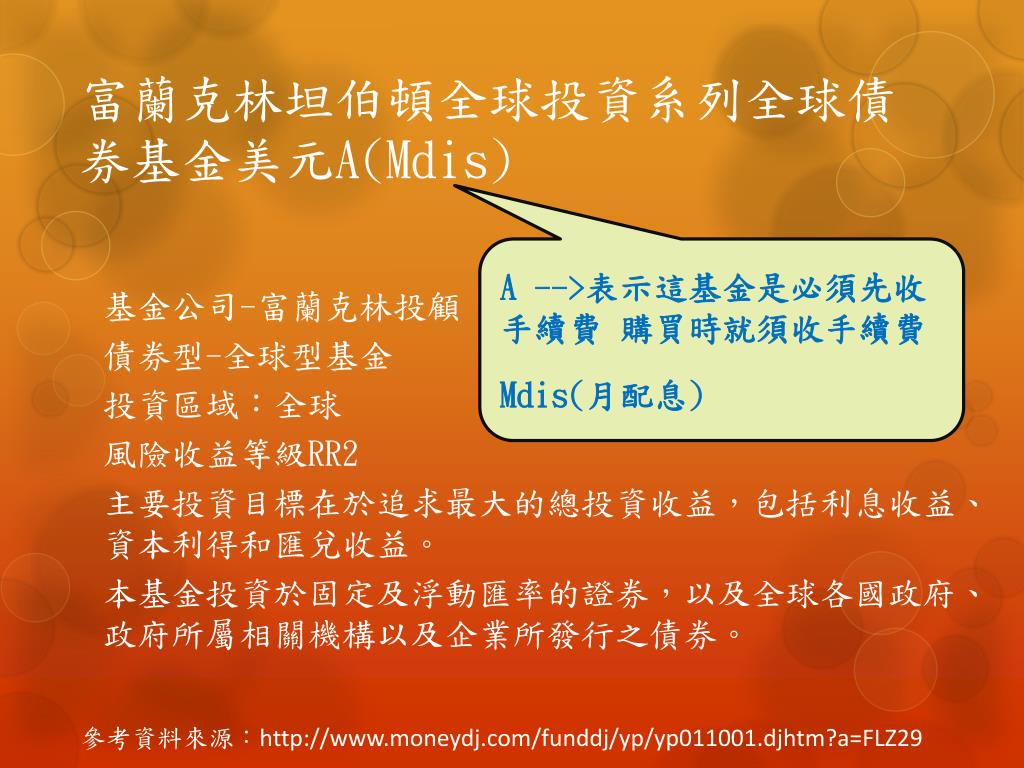 富蘭克林坦伯頓全球投資系列全球債券基金美元A(Mdis)

A -->表示這基金是必須先收手續費 購買時就須收手續費

Mdis(月配息)

基金公司-富蘭克林投顧

債券型-全球型基金

投資區域：全球

風險收益等級RR2

主要投資目標在於追求最大的總投資收益，包括利息收益、資本利得和匯兌收益。

本基金投資於固定及浮動匯率的證券，以及全球各國政府、政府所屬相關機構以及企業所發行之債券。

參考資料來源：http://www.moneydj.com/funddj/yp/yp011001.djhtm?a=FLZ29